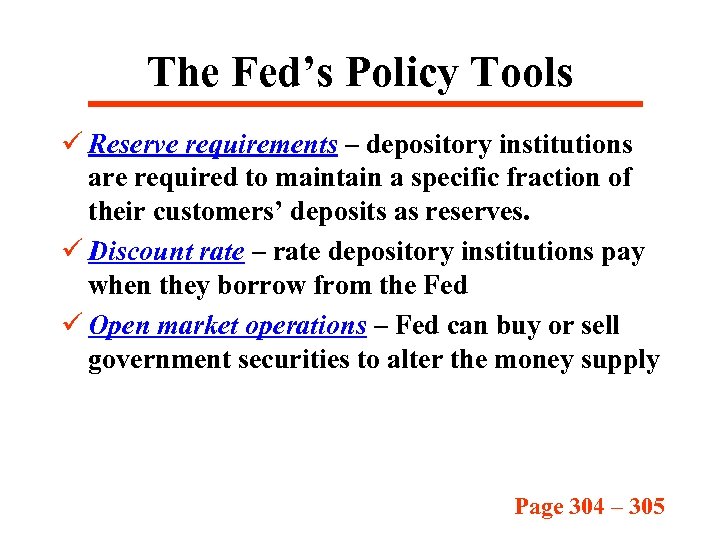 The Fed's Policy Tools

✓ Reserve requirements – depository institutions are required to maintain a specific fraction of their customers' deposits as reserves.

✓ Discount rate – rate depository institutions pay when they borrow from the Fed

✓ Open market operations – Fed can buy or sell government securities to alter the money supply

Page 304 – 305